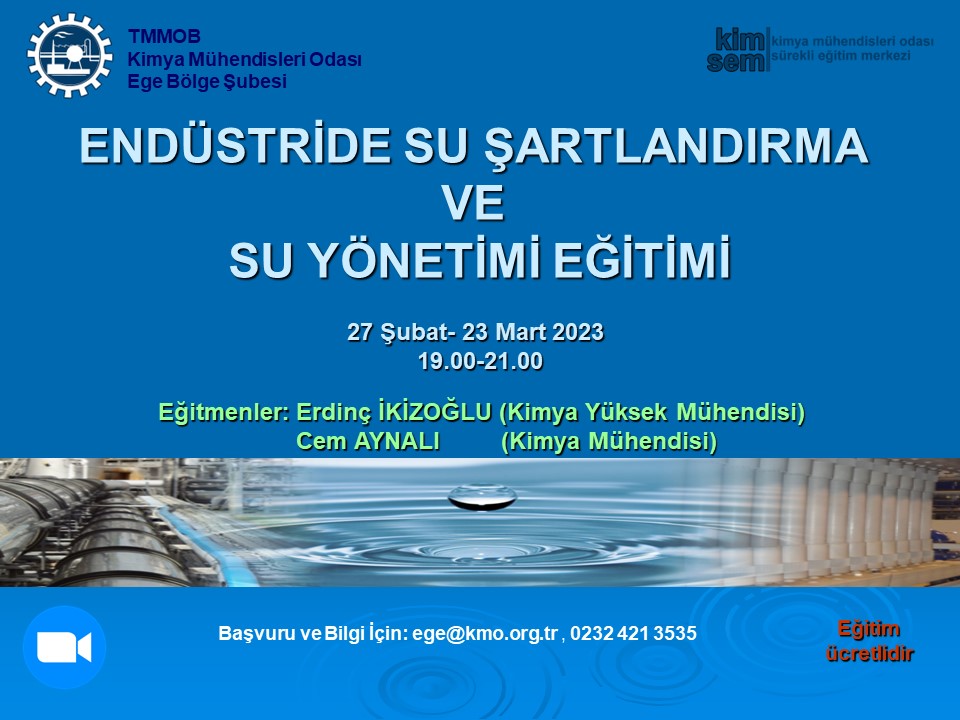 TMMOB
Kimya Mühendisleri Odası
Ege Bölge Şubesi

kim sem kimya mühendisleri odası sürekli eğitim merkezi

ENDÜSTRİDE SU ŞARTLANDIRMA VE SU YÖNETİMİ EĞİTİMİ

27 Şubat- 23 Mart 2023
19.00-21.00

Eğitmenler: Erdinç İKİZOĞLU (Kimya Yüksek Mühendisi)
Cem AYNALI (Kimya Mühendisi)

Başvuru ve Bilgi İçin: ege@kmo.org.tr , 0232 421 3535

Eğitim ücretlidir